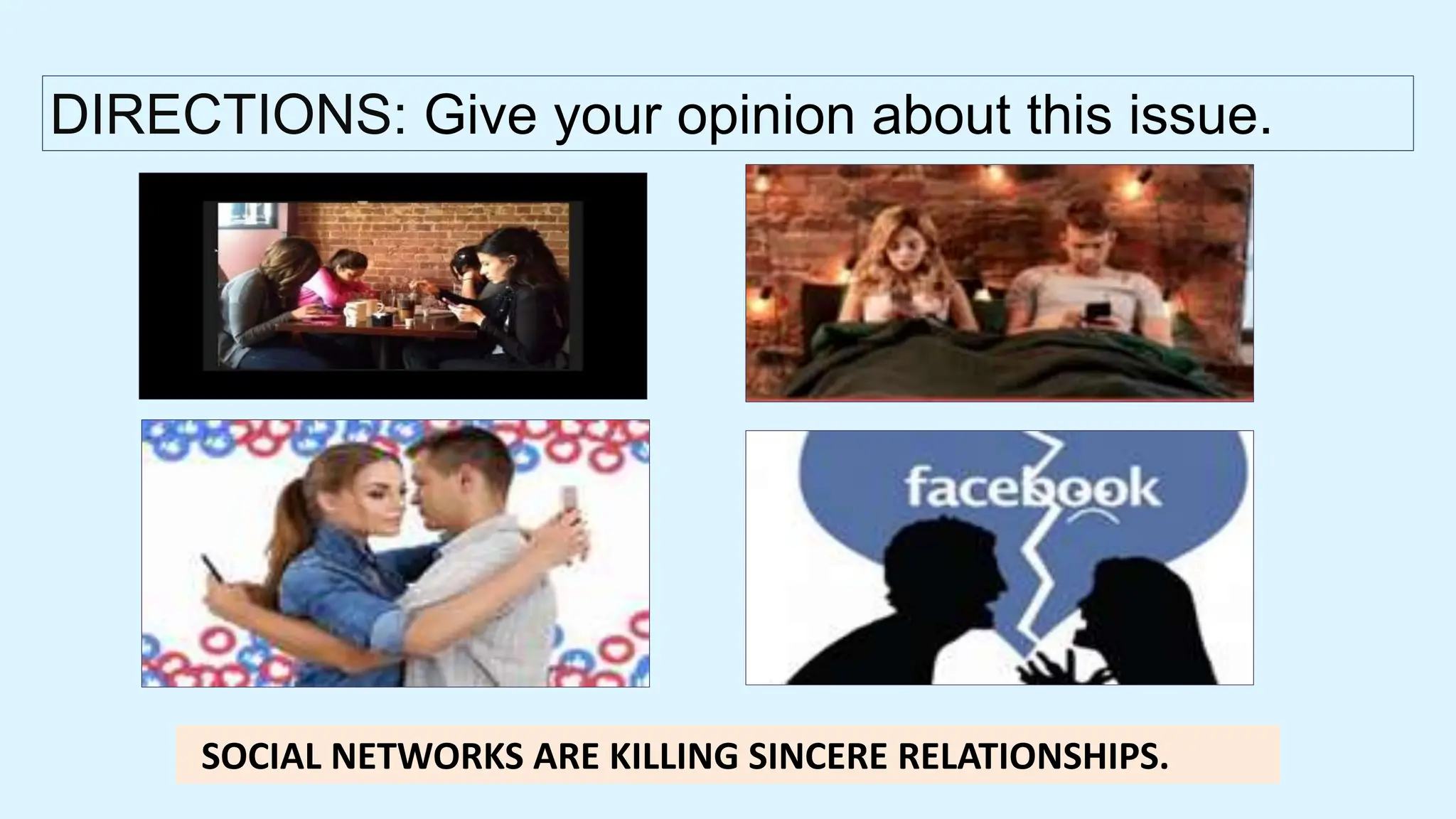 DIRECTIONS: Give your opinion about this issue.

facebook

SOCIAL NETWORKS ARE KILLING SINCERE RELATIONSHIPS.